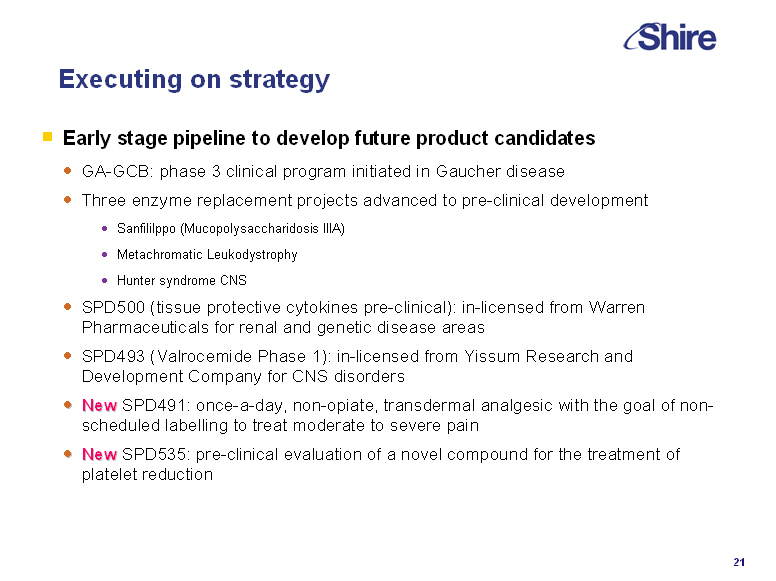 Shire

Executing on strategy

Early stage pipeline to develop future product candidates

GA-GCB: phase 3 clinical program initiated in Gaucher disease

Three enzyme replacement projects advanced to pre-clinical development

Sanfililppo (Mucopolysaccharidosis IIIA)

Metachromatic Leukodystrophy

Hunter syndrome CNS

SPD500 (tissue protective cytokines pre-clinical): in-licensed from Warren Pharmaceuticals for renal and genetic disease areas

SPD493 (Valrocemide Phase 1): in-licensed from Yissum Research and Development Company for CNS disorders

New SPD491: once-a-day, non-opiate, transdermal analgesic with the goal of non-scheduled labelling to treat moderate to severe pain

New SPD535: pre-clinical evaluation of a novel compound for the treatment of platelet reduction

21